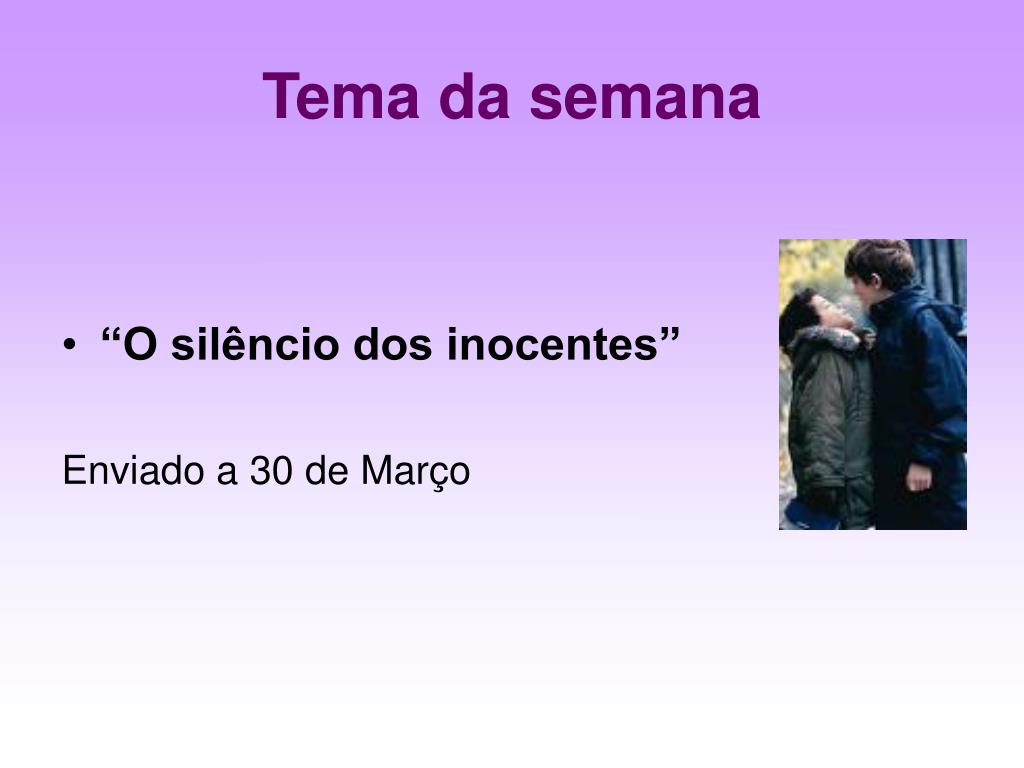 Tema da semana

• “O silêncio dos inocentes”

Enviado a 30 de Março